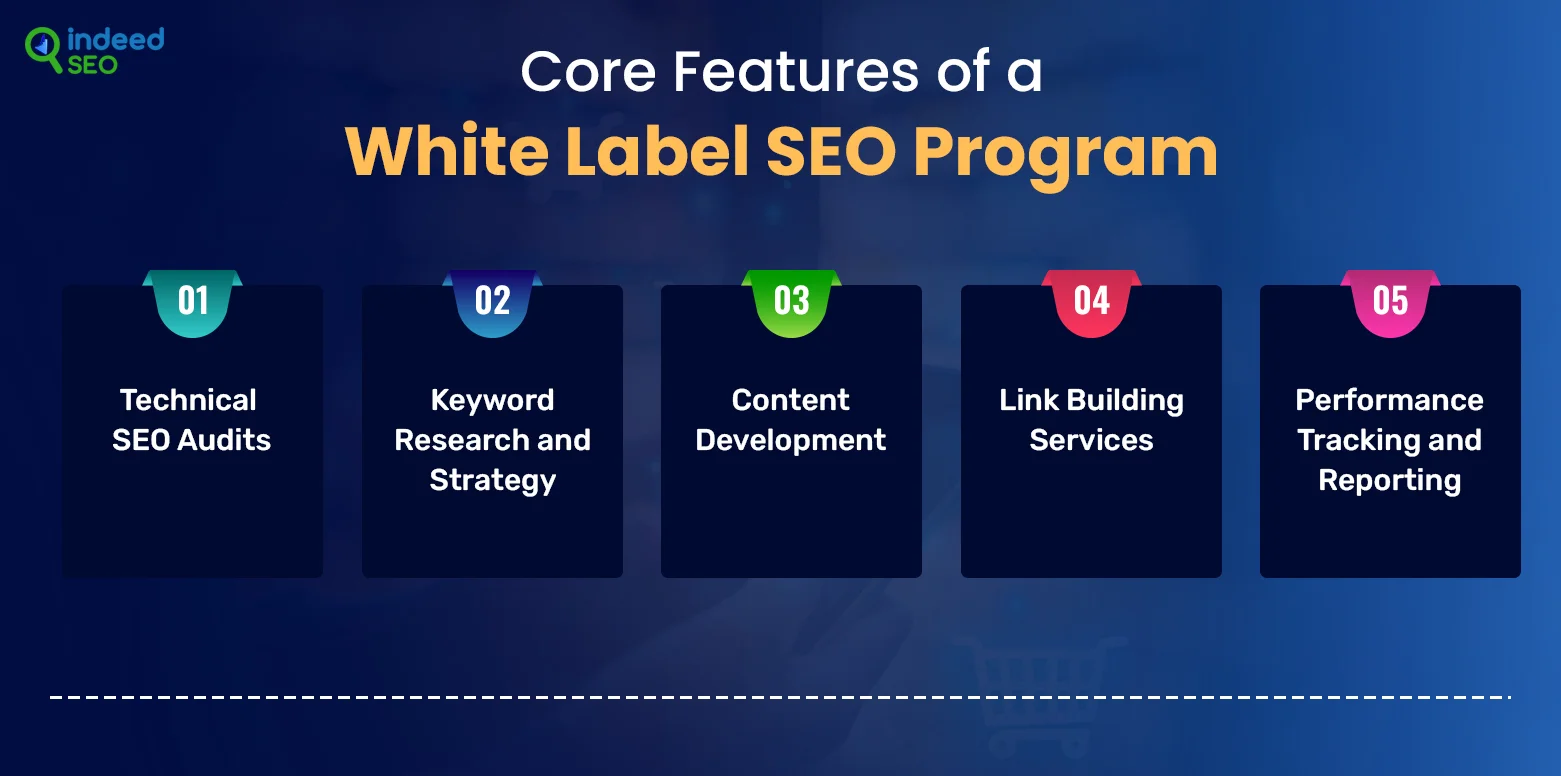 indeed SEO

Core Features of a White Label SEO Program

01
Technical SEO Audits

02
Keyword Research and Strategy

03
Content Development

04
Link Building Services

05
Performance Tracking and Reporting